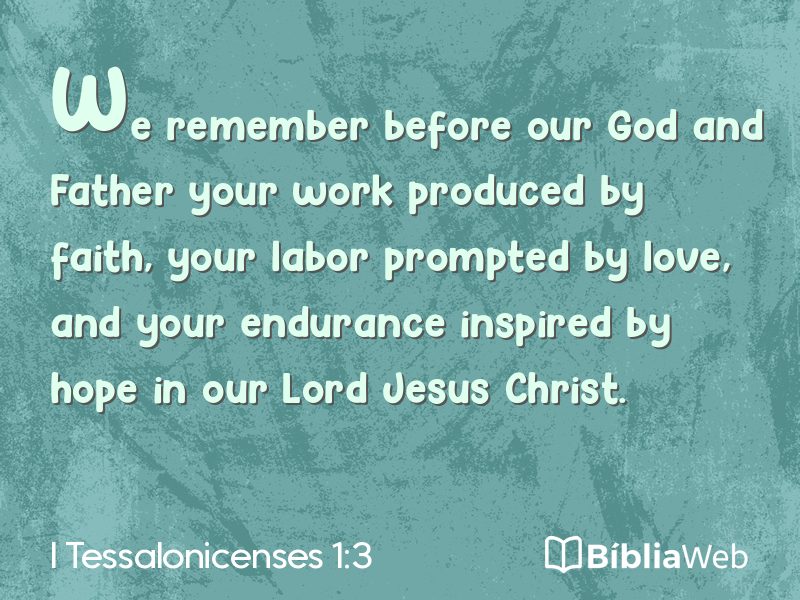 We remember before our God and Father your work produced by faith, your labor prompted by love, and your endurance inspired by hope in our Lord Jesus Christ.

I Tessalonicenses 1:3

BíbliaWeb